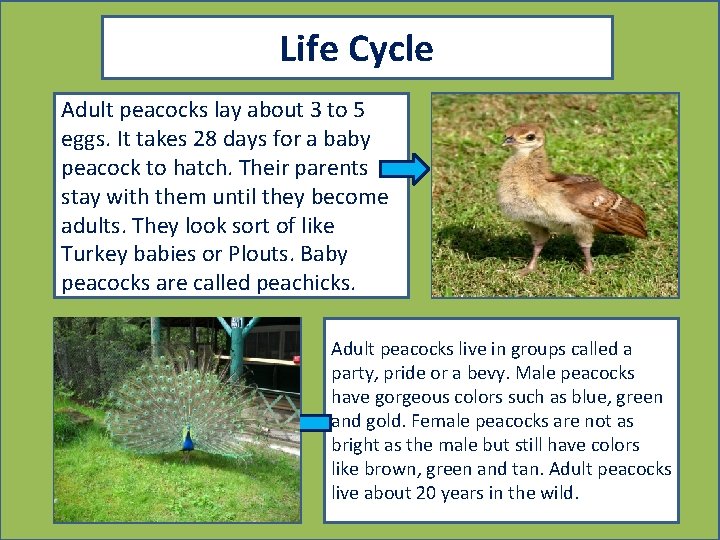 Life Cycle

Adult peacocks lay about 3 to 5 eggs. It takes 28 days for a baby peacock to hatch. Their parents stay with them until they become adults. They look sort of like Turkey babies or Plouts. Baby peacocks are called peachicks.

Adult peacocks live in groups called a party, pride or a bevy. Male peacocks have gorgeous colors such as blue, green and gold. Female peacocks are not as bright as the male but still have colors like brown, green and tan. Adult peacocks live about 20 years in the wild.